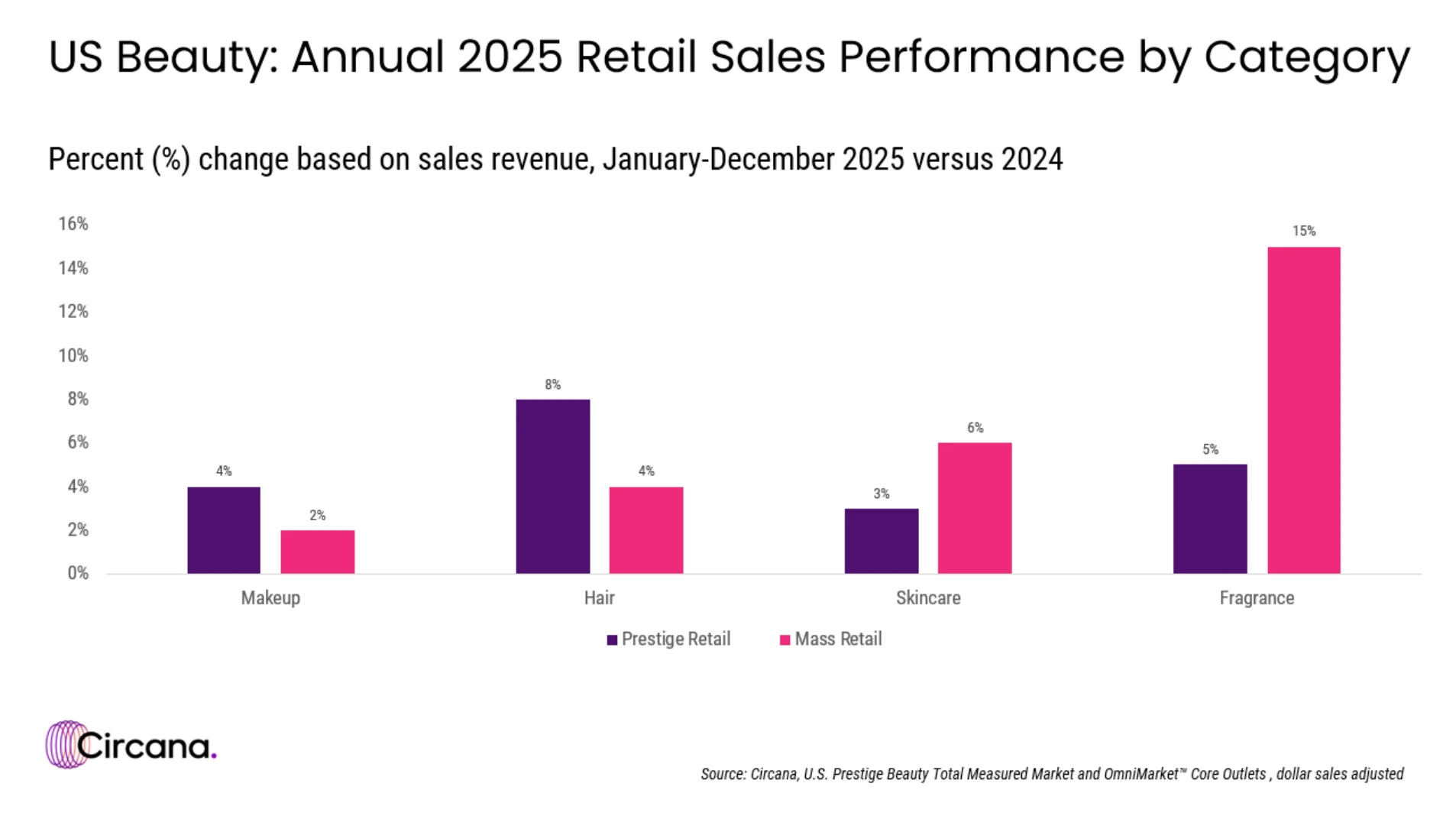 US Beauty: Annual 2025 Retail Sales Performance by Category

Percent (%) change based on sales revenue, January-December 2025 versus 2024

16%
14%
12%
10%
8%
6%
4%
2%
0%

4%
2%
8%
4%
3%
6%
5%
15%

Makeup
Hair
Skincare
Fragrance

Prestige Retail
Mass Retail

Circana.

Source: Circana, U.S. Prestige Beauty Total Measured Market and OmniMarket™ Core Outlets , dollar sales adjusted